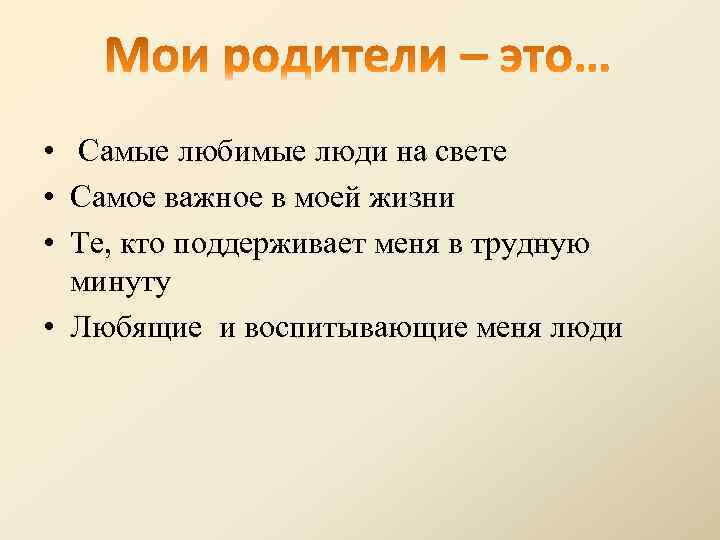 Мои родители – это…

• Самые любимые люди на свете
• Самое важное в моей жизни
• Те, кто поддерживает меня в трудную минуту
• Любящие и воспитывающие меня люди